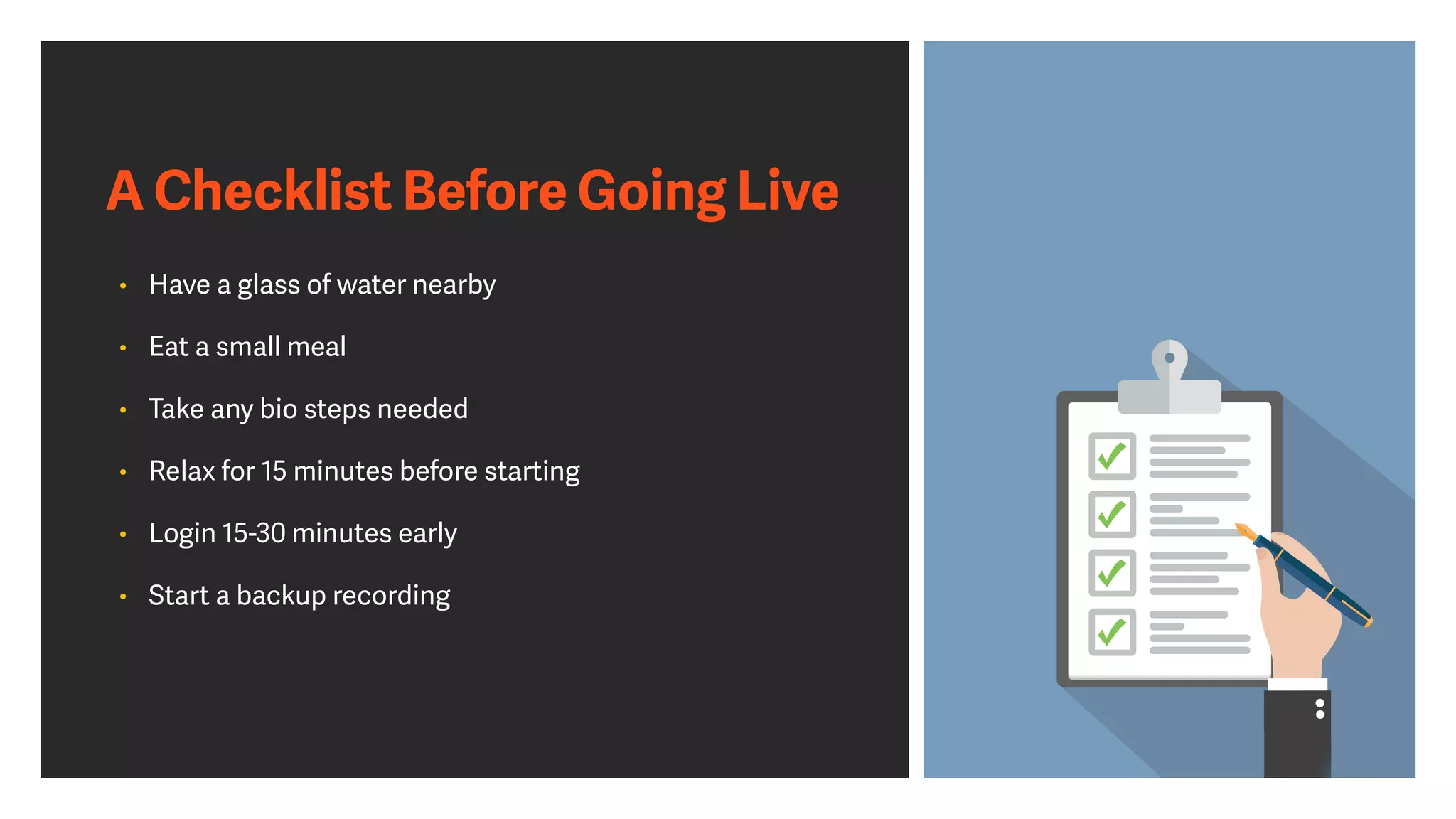 A Checklist Before Going Live

• Have a glass of water nearby
• Eat a small meal
• Take any bio steps needed
• Relax for 15 minutes before starting
• Login 15-30 minutes early
• Start a backup recording